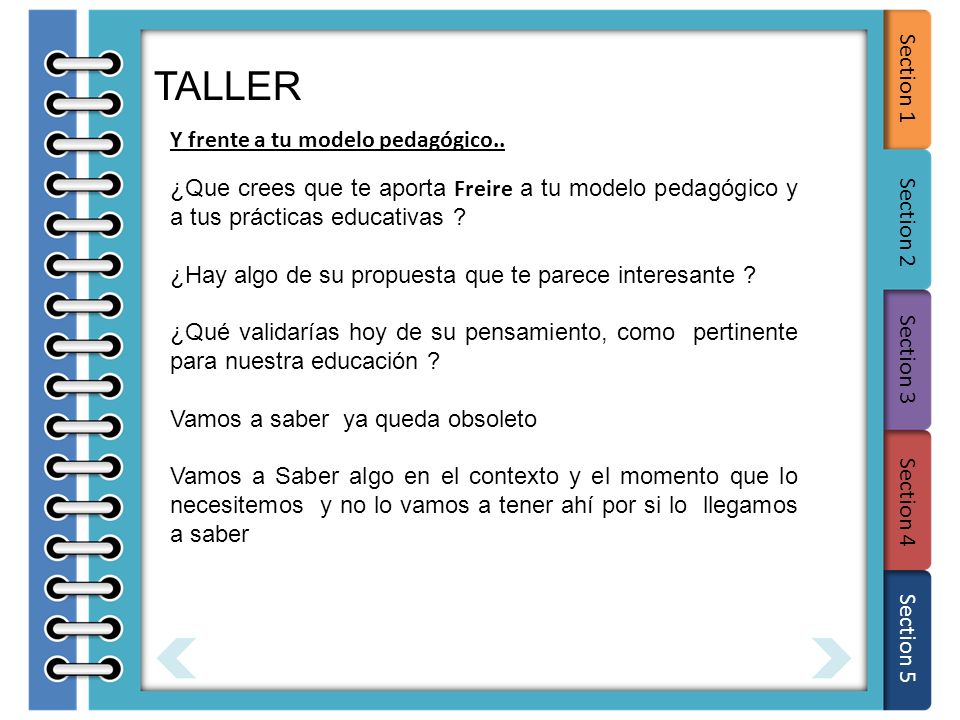 TALLER

Y frente a tu modelo pedagógico..

¿Que crees que te aporta Freire a tu modelo pedagógico y a tus prácticas educativas ?

¿Hay algo de su propuesta que te parece interesante ?

¿Qué validarías hoy de su pensamiento, como pertinente para nuestra educación ?

Vamos a saber ya queda obsoleto

Vamos a Saber algo en el contexto y el momento que lo necesitemos y no lo vamos a tener ahí por si lo llegamos a saber

Section 1

Section 2

Section 3

Section 4

Section 5